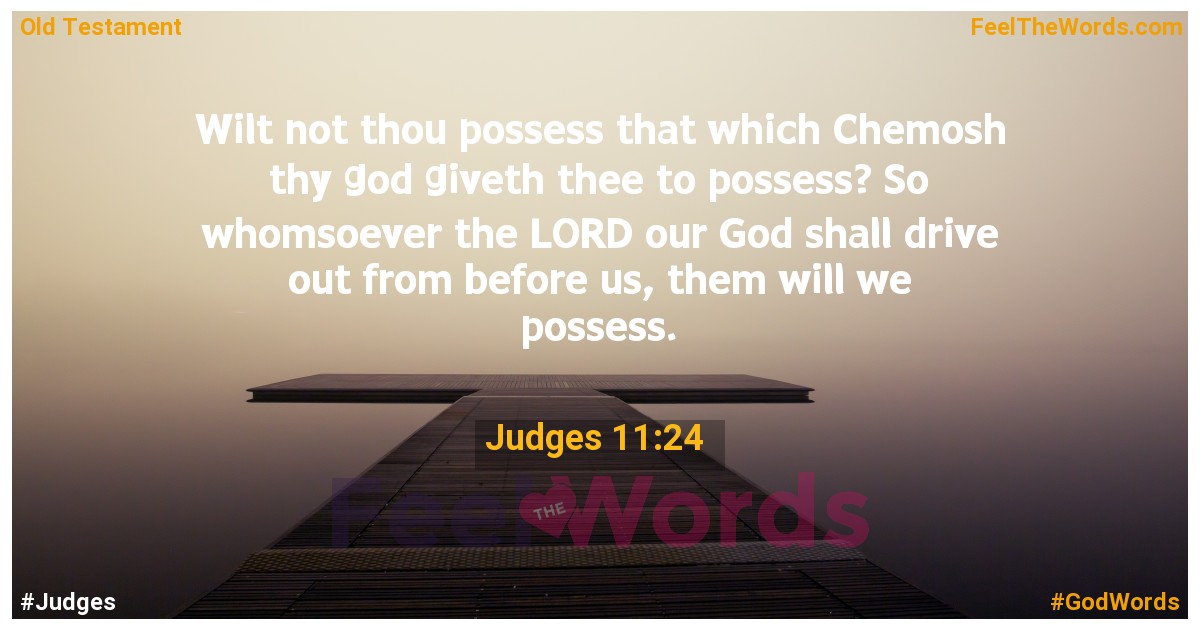 Old Testament

FeelTheWords.com

Wilt not thou possess that which Chemosh thy god giveth thee to possess? So whomsoever the LORD our God shall drive out from before us, them will we possess.

Judges 11:24

Feel THE Words

#Judges

#GodWords